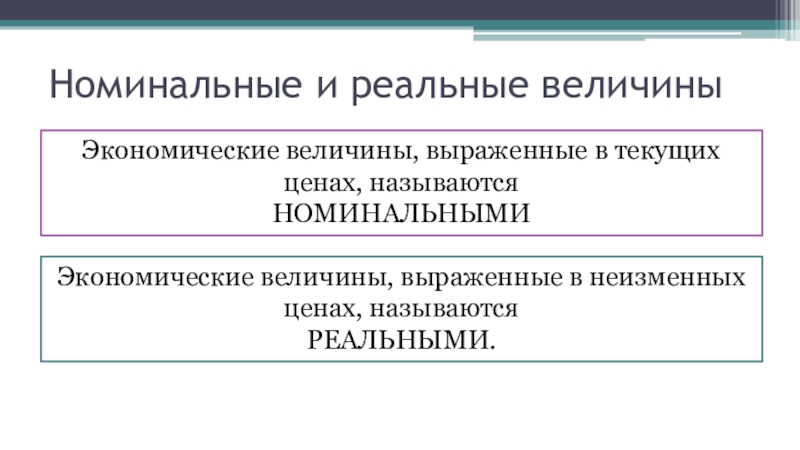 Номинальные и реальные величины

Экономические величины, выраженные в текущих ценах, называются НОМИНАЛЬНЫМИ

Экономические величины, выраженные в неизменных ценах, называются РЕАЛЬНЫМИ.